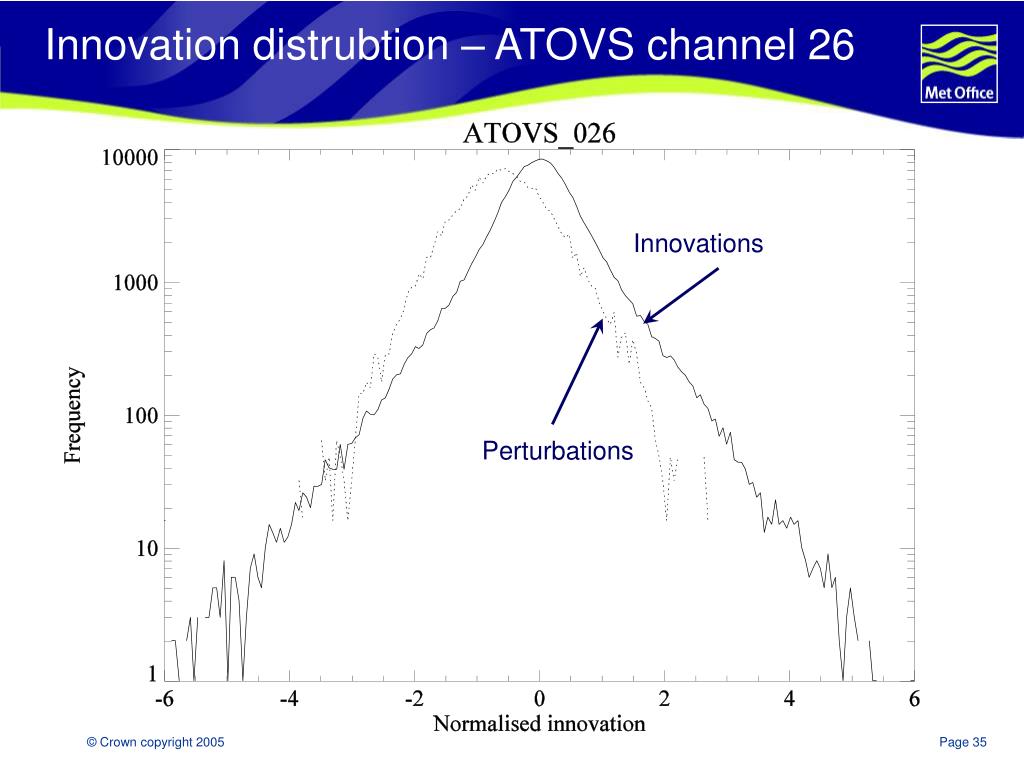 Innovation distrubtion – ATOVS channel 26

Met Office

ATOVS_026

10000
1000
100
10
1

Frequency

Innovations

Perturbations

-6 -4 -2 0 2 4 6

Normalised innovation

© Crown copyright 2005

Page 35